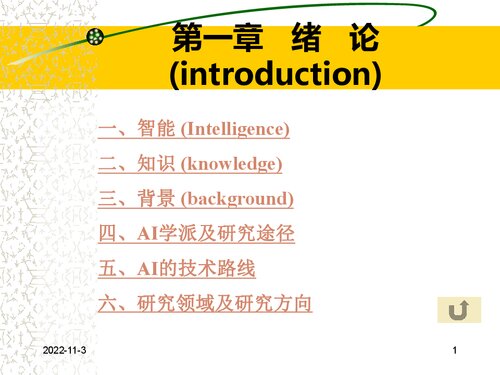 第一章 绪 论
(introduction)

一、智能 (Intelligence)

二、知识 (knowledge)

三、背景 (background)

四、AI学派及研究途径

五、AI的技术路线

六、研究领域及研究方向

2022-11-3

1